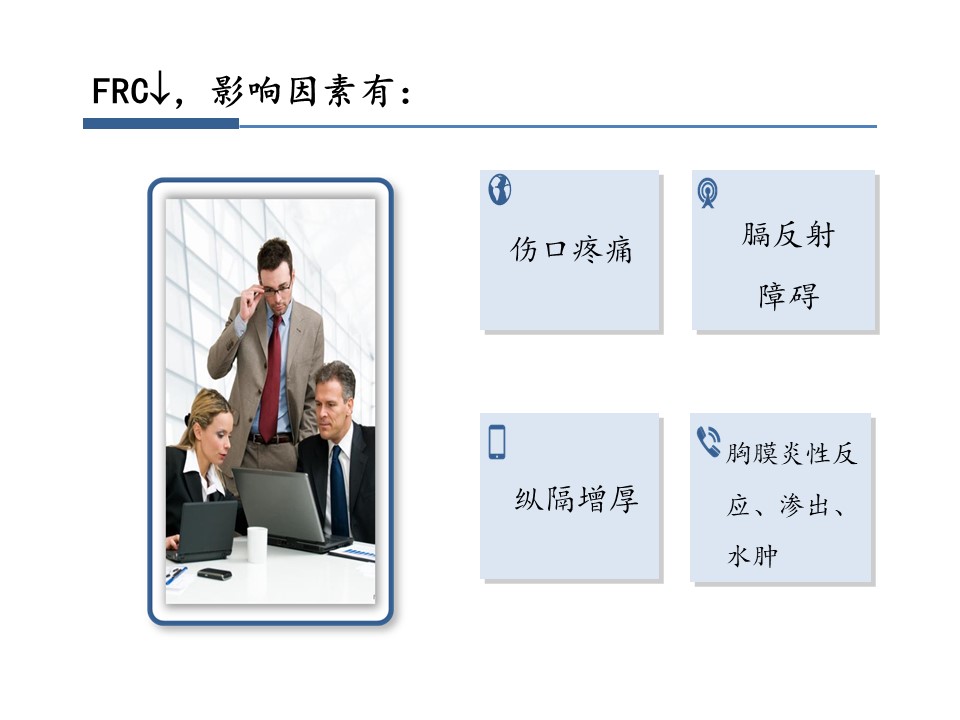 FRC↓，影响因素有：

伤口疼痛

膈反射障碍

纵隔增厚

胸膜炎性反应、渗出、水肿